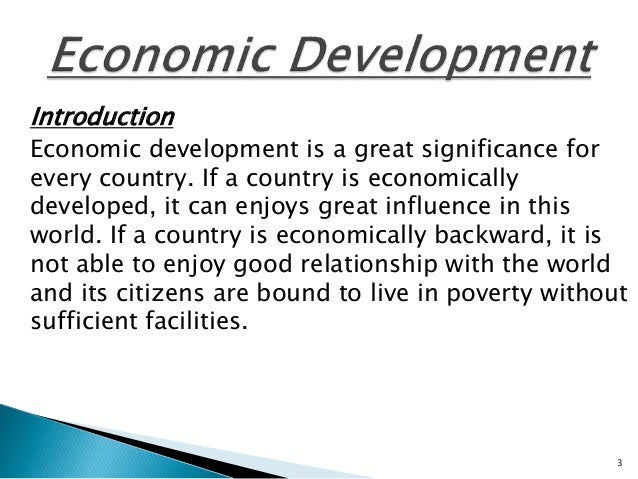 Economic Development

Introduction

Economic development is a great significance for every country. If a country is economically developed, it can enjoys great influence in this world. If a country is economically backward, it is not able to enjoy good relationship with the world and its citizens are bound to live in poverty without sufficient facilities.

3